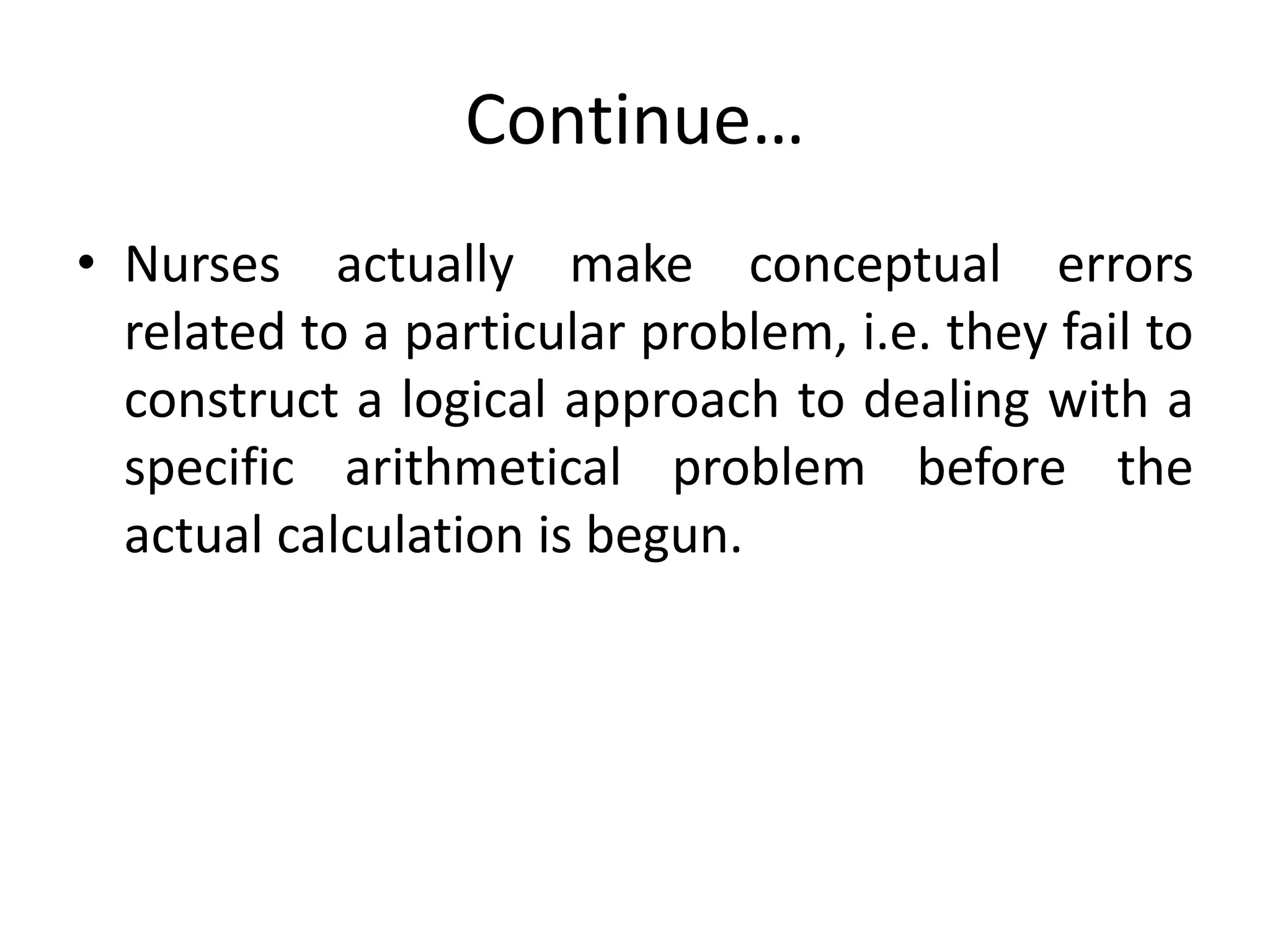 Continue…

• Nurses actually make conceptual errors related to a particular problem, i.e. they fail to construct a logical approach to dealing with a specific arithmetical problem before the actual calculation is begun.